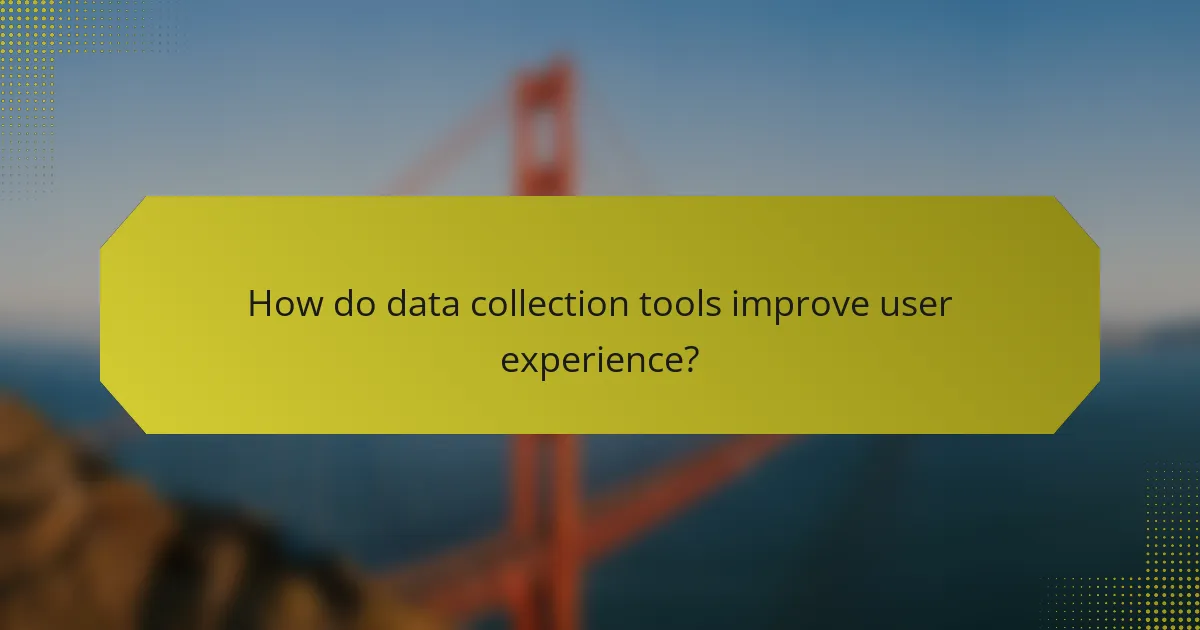 How do data collection tools improve user experience?